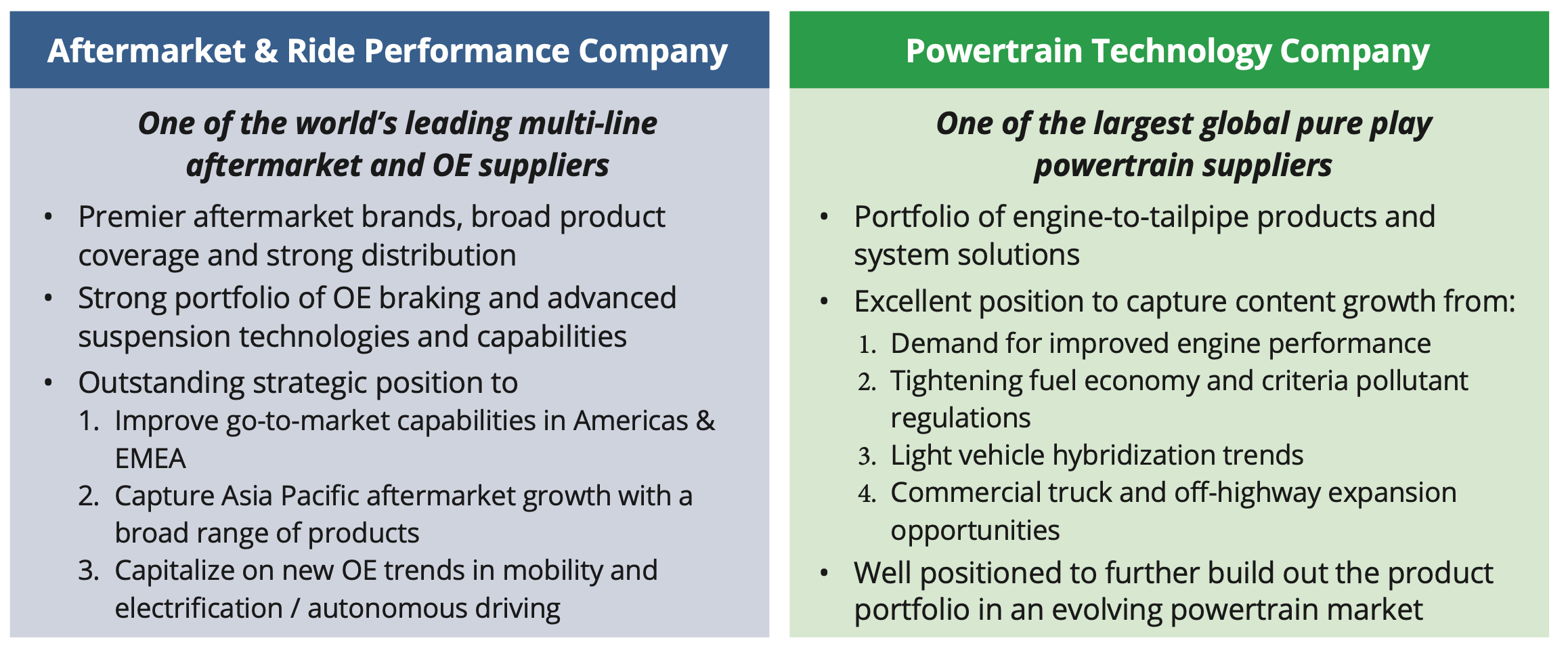 Aftermarket & Ride Performance Company

One of the world's leading multi-line aftermarket and OE suppliers

• Premier aftermarket brands, broad product coverage and strong distribution
• Strong portfolio of OE braking and advanced suspension technologies and capabilities
• Outstanding strategic position to
1. Improve go-to-market capabilities in Americas & EMEA
2. Capture Asia Pacific aftermarket growth with a broad range of products
3. Capitalize on new OE trends in mobility and electrification / autonomous driving

Powertrain Technology Company

One of the largest global pure play powertrain suppliers

• Portfolio of engine-to-tailpipe products and system solutions
• Excellent position to capture content growth from:
1. Demand for improved engine performance
2. Tightening fuel economy and criteria pollutant regulations
3. Light vehicle hybridization trends
4. Commercial truck and off-highway expansion opportunities
• Well positioned to further build out the product portfolio in an evolving powertrain market